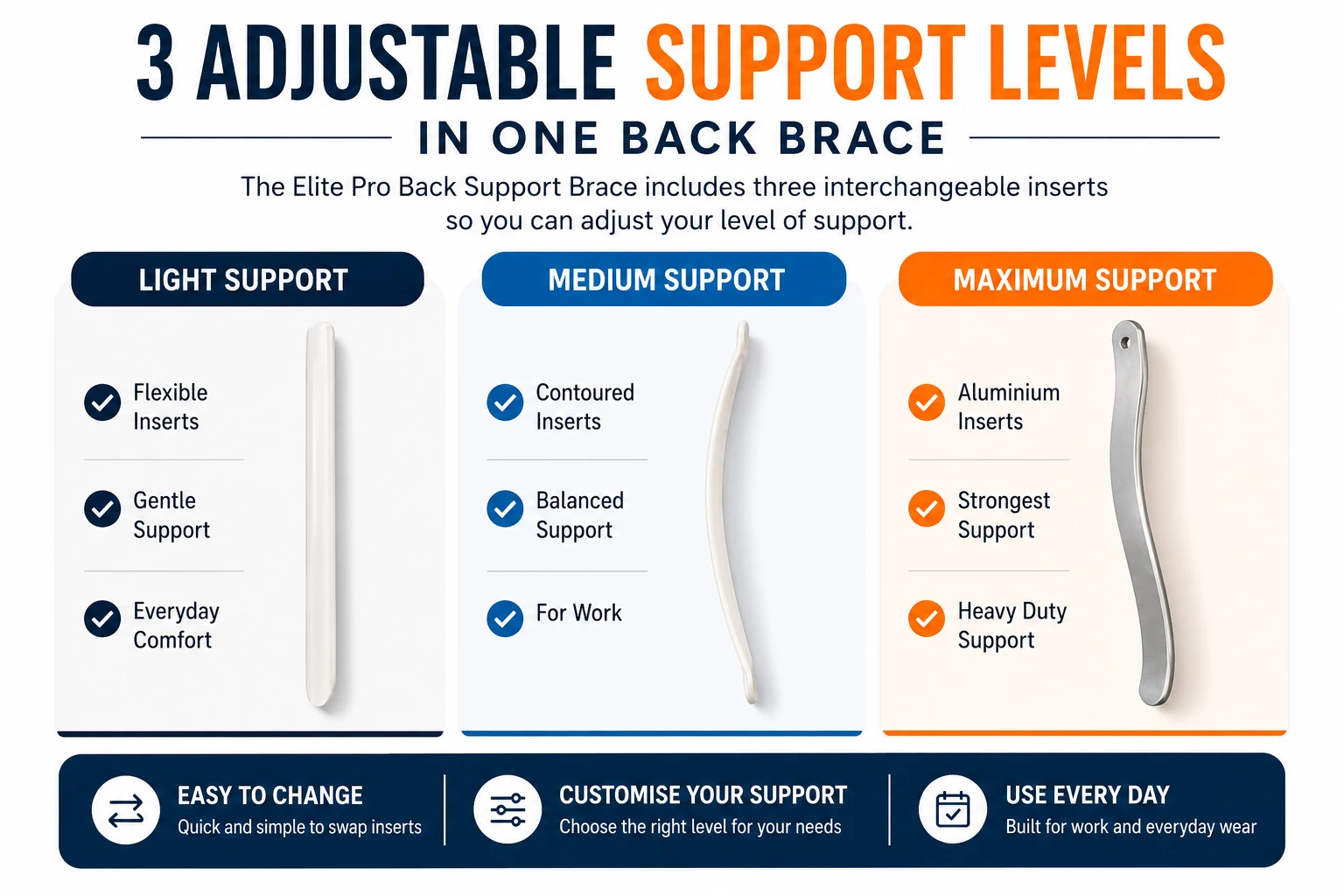 3 ADJUSTABLE SUPPORT LEVELS

IN ONE BACK BRACE

The Elite Pro Back Support Brace includes three interchangeable inserts so you can adjust your level of support.

LIGHT SUPPORT

Flexible Inserts

Gentle Support

Everyday Comfort

MEDIUM SUPPORT

Contoured Inserts

Balanced Support

For Work

MAXIMUM SUPPORT

Aluminium Inserts

Strongest Support

Heavy Duty Support

EASY TO CHANGE
Quick and simple to swap inserts

CUSTOMISE YOUR SUPPORT
Choose the right level for your needs

USE EVERY DAY
Built for work and everyday wear